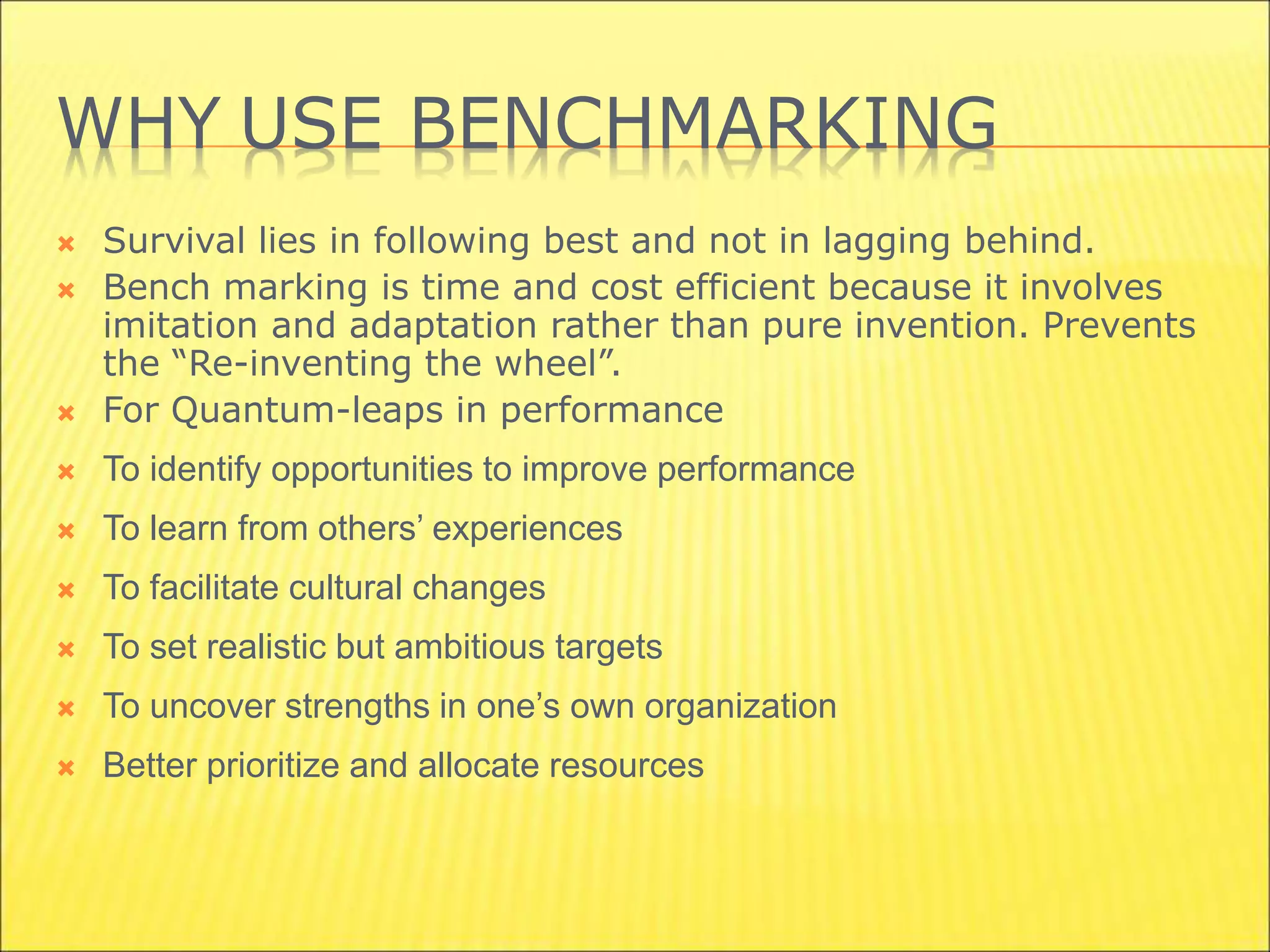 WHY USE BENCHMARKING

Survival lies in following best and not in lagging behind.

Bench marking is time and cost efficient because it involves imitation and adaptation rather than pure invention. Prevents the “Re-inventing the wheel”.

For Quantum-leaps in performance

To identify opportunities to improve performance

To learn from others’ experiences

To facilitate cultural changes

To set realistic but ambitious targets

To uncover strengths in one’s own organization

Better prioritize and allocate resources